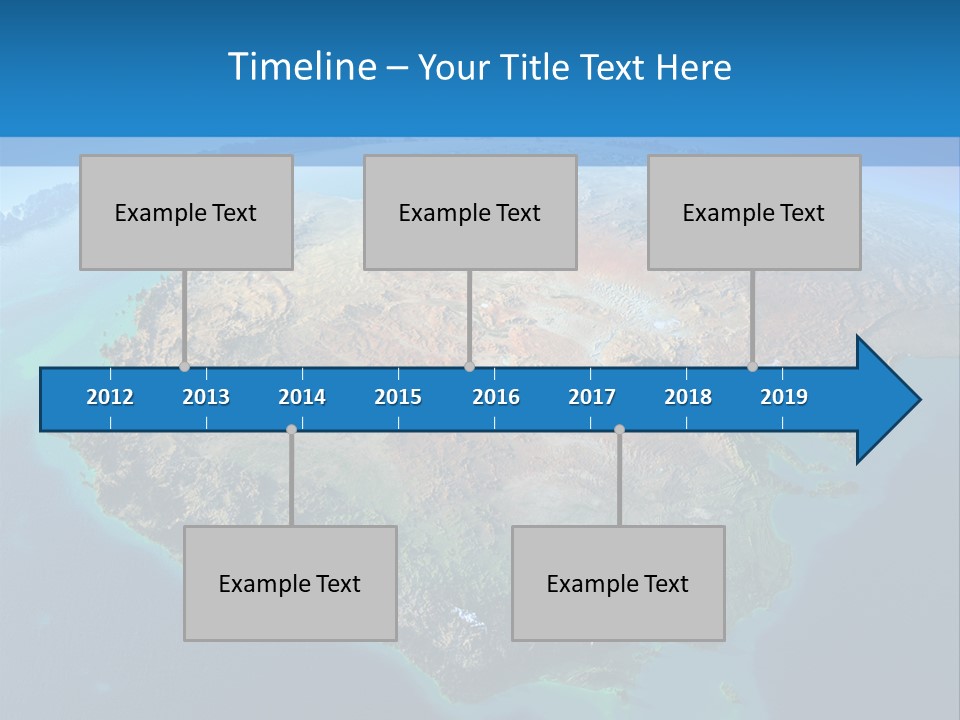 Timeline – Your Title Text Here

Example Text

Example Text

Example Text

2012 2013 2014 2015 2016 2017 2018 2019

Example Text

Example Text